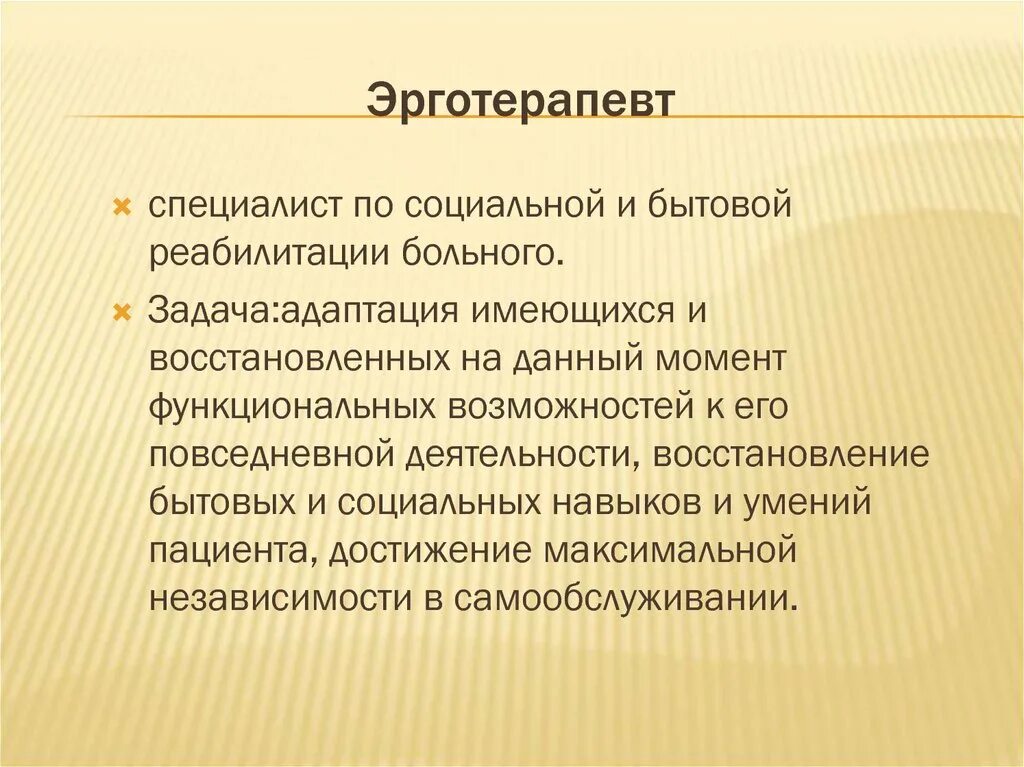 Эрготерапевт

специалист по социальной и бытовой реабилитации больного.

Задача:адаптация имеющихся и восстановленных на данный момент функциональных возможностей к его повседневной деятельности, восстановление бытовых и социальных навыков и умений пациента, достижение максимальной независимости в самообслуживании.